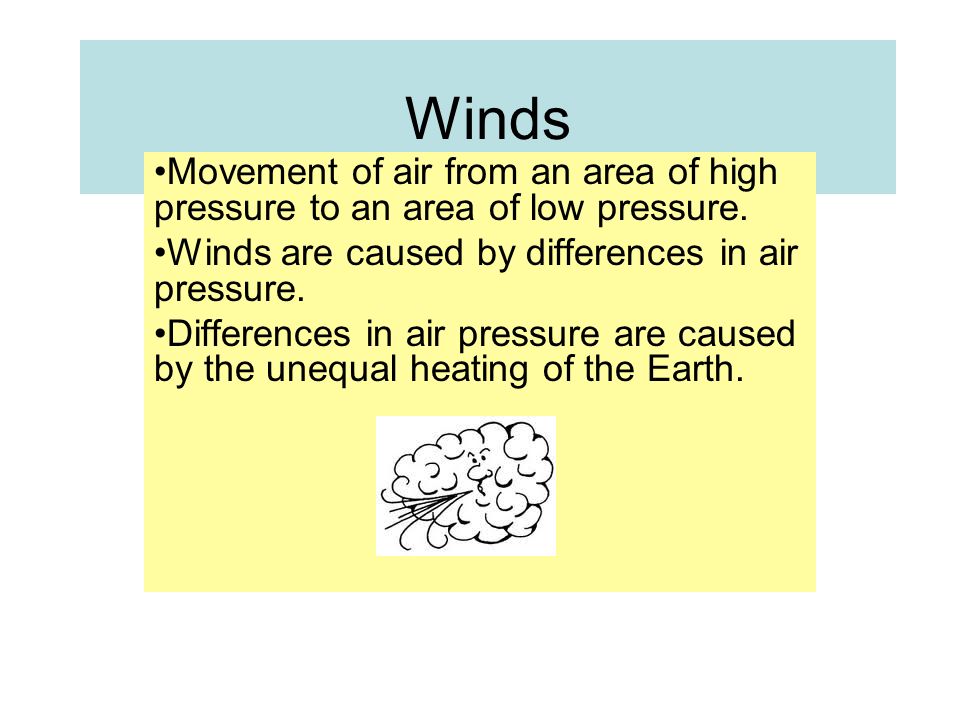 Winds

•Movement of air from an area of high pressure to an area of low pressure.

•Winds are caused by differences in air pressure.

•Differences in air pressure are caused by the unequal heating of the Earth.